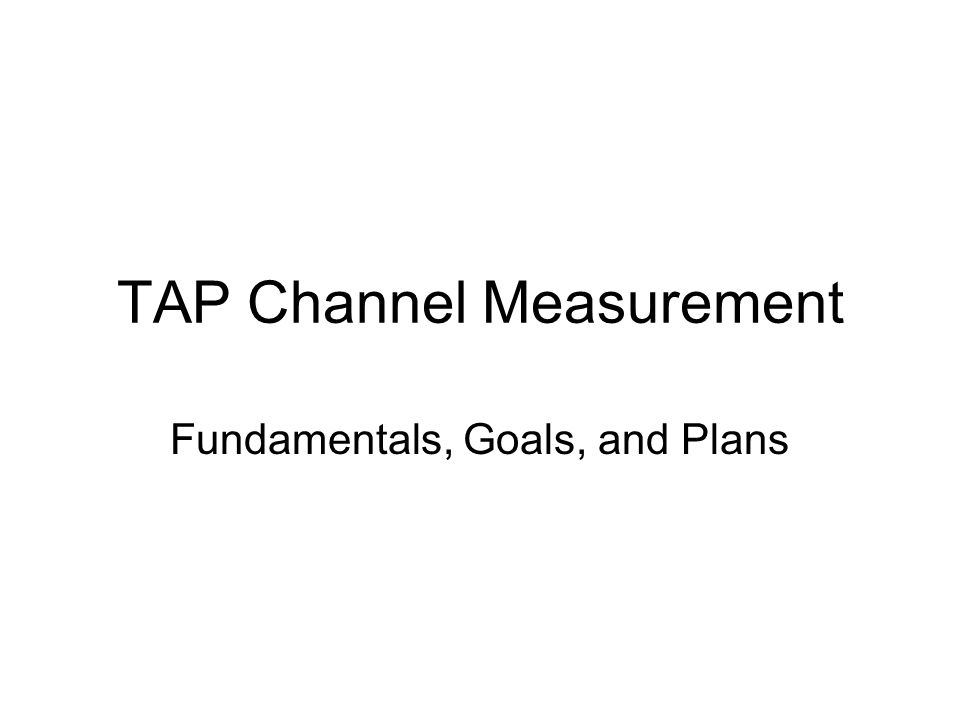 TAP Channel Measurement

Fundamentals, Goals, and Plans